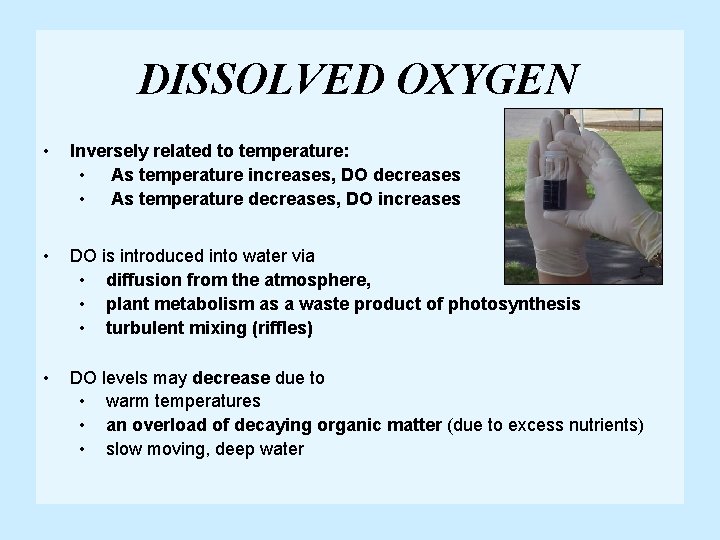 DISSOLVED OXYGEN

• Inversely related to temperature:
  • As temperature increases, DO decreases
  • As temperature decreases, DO increases

• DO is introduced into water via
  • diffusion from the atmosphere,
  • plant metabolism as a waste product of photosynthesis
  • turbulent mixing (riffles)

• DO levels may decrease due to
  • warm temperatures
  • an overload of decaying organic matter (due to excess nutrients)
  • slow moving, deep water